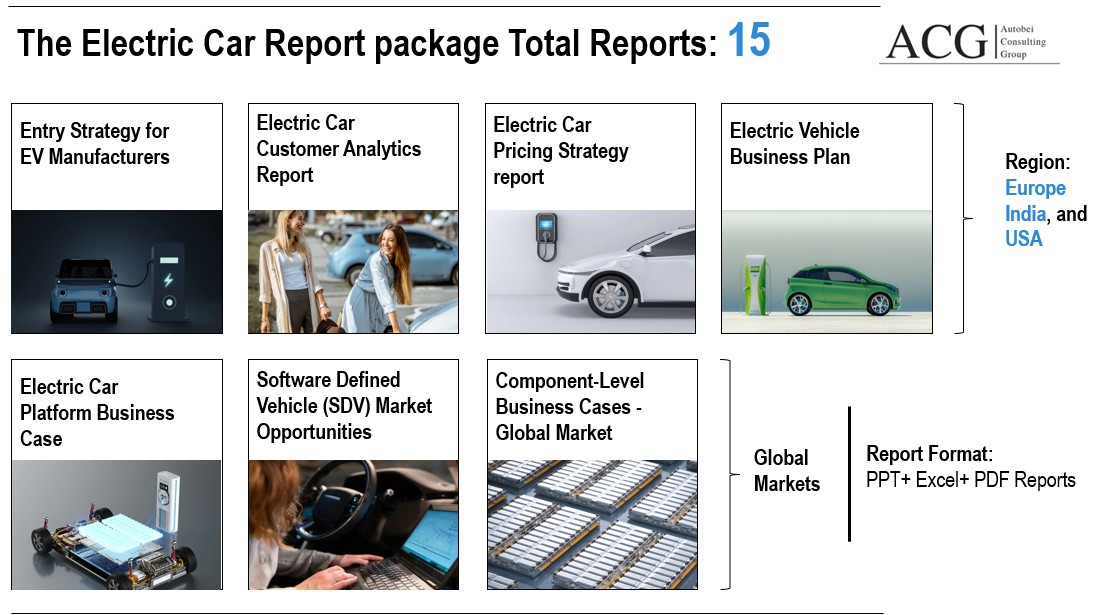 The Electric Car Report package Total Reports: 15

ACG Autobei Consulting Group

Entry Strategy for EV Manufacturers

Electric Car Customer Analytics Report

Electric Car Pricing Strategy report

Electric Vehicle Business Plan

Region: Europe India, and USA

Electric Car Platform Business Case

Software Defined Vehicle (SDV) Market Opportunities

Component-Level Business Cases - Global Market

Global Markets

Report Format: PPT+ Excel+ PDF Reports